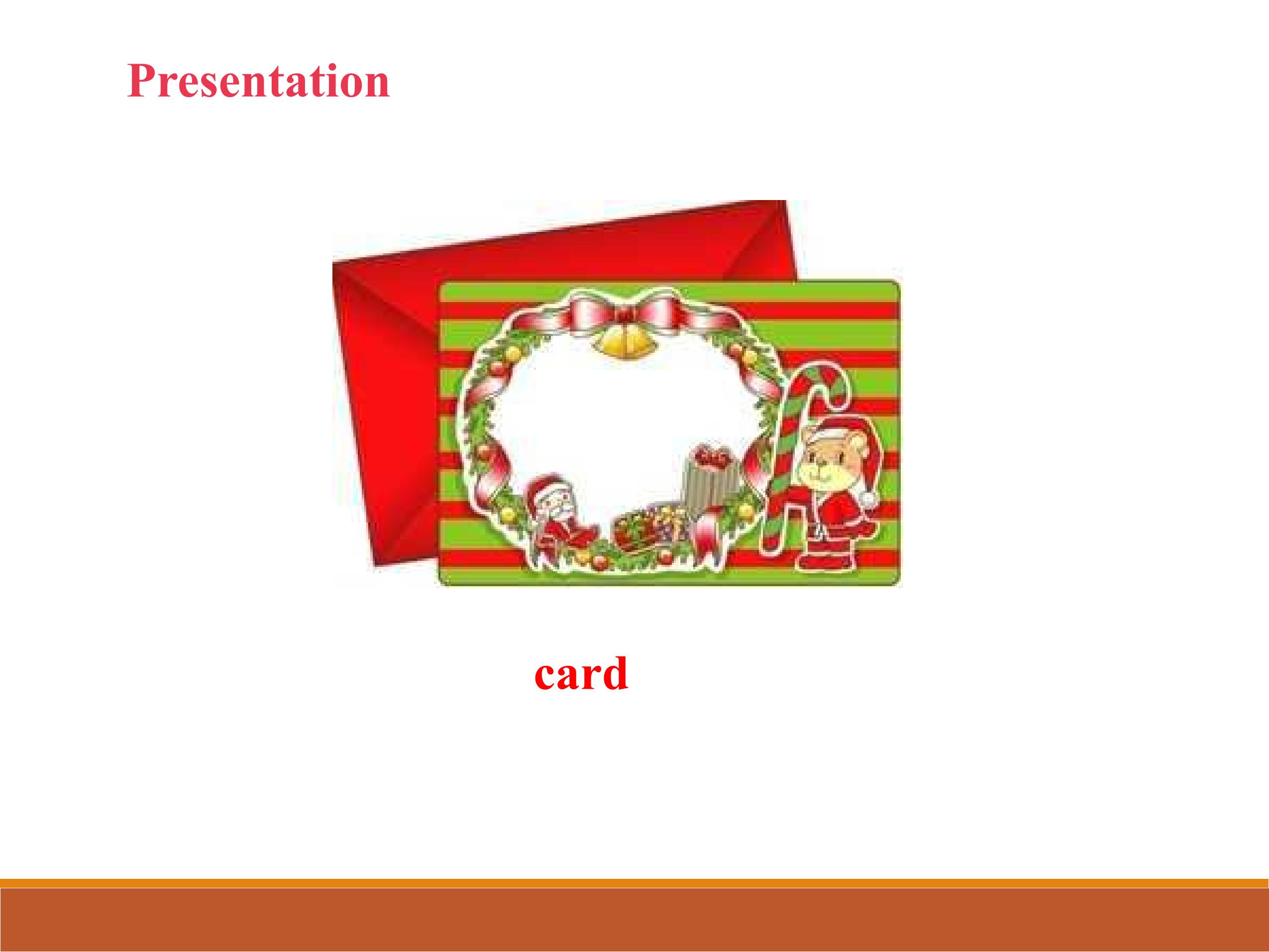 Presentation

card